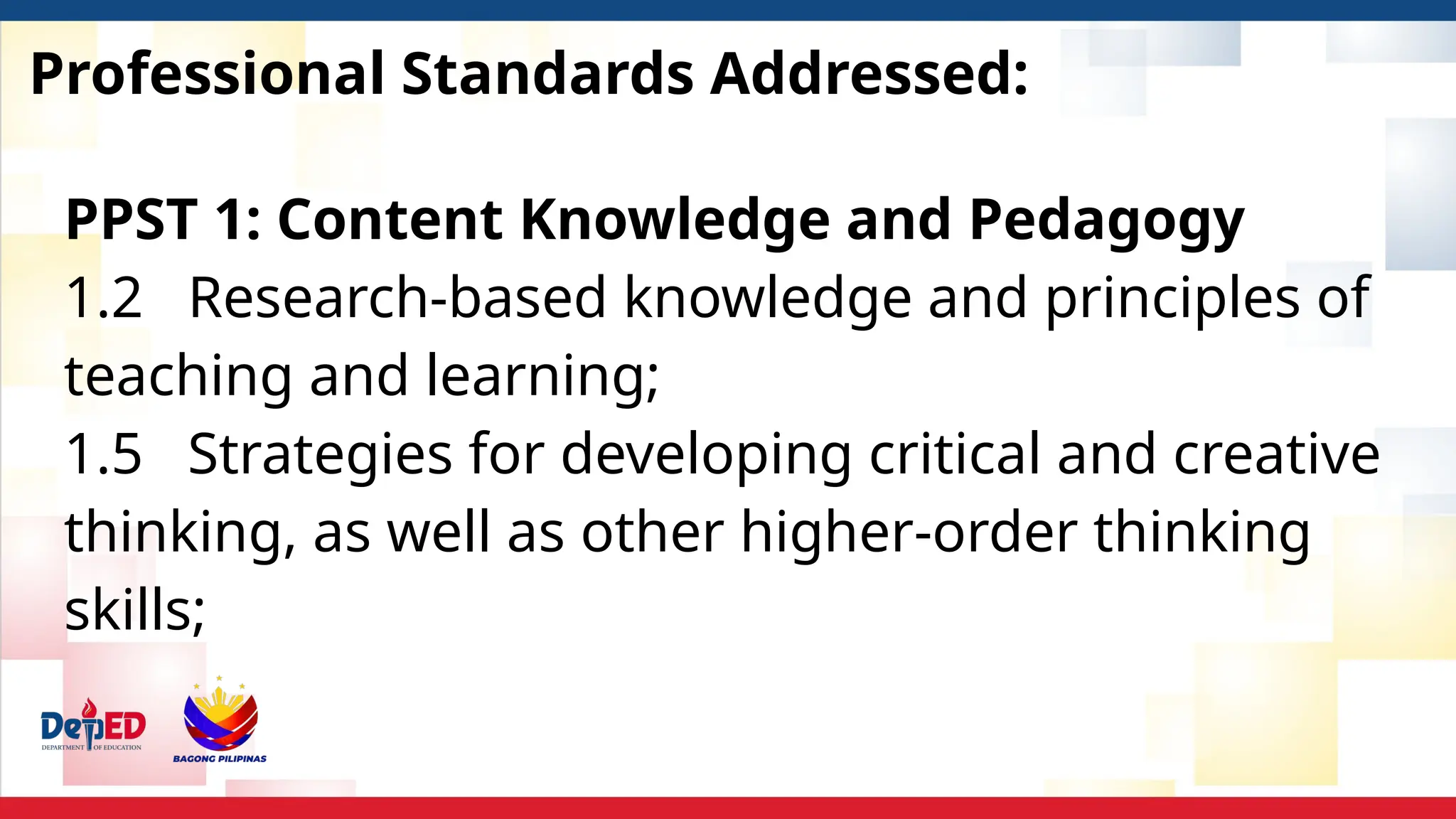 Professional Standards Addressed:

PPST 1: Content Knowledge and Pedagogy
1.2 Research-based knowledge and principles of teaching and learning;
1.5 Strategies for developing critical and creative thinking, as well as other higher-order thinking skills;

DepED
DEPARTMENT OF EDUCATION

BAGONG PILIPINAS